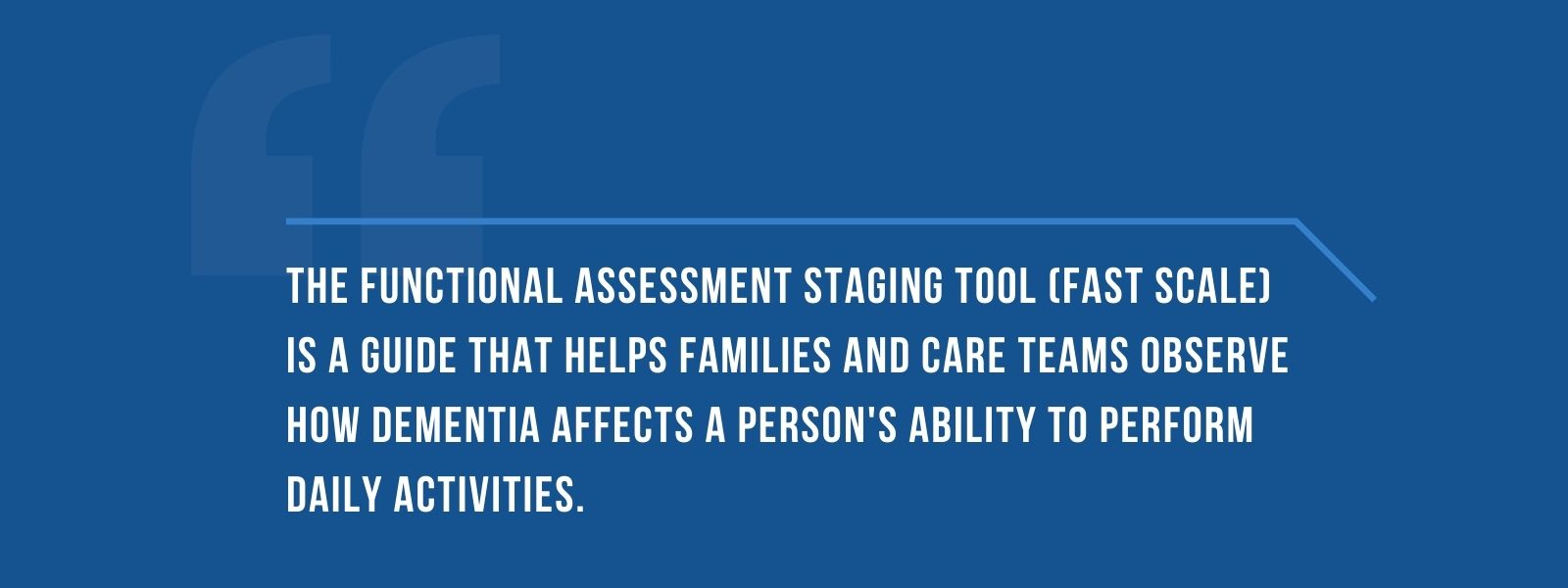 THE FUNCTIONAL ASSESSMENT STAGING TOOL (FAST SCALE) IS A GUIDE THAT HELPS FAMILIES AND CARE TEAMS OBSERVE HOW DEMENTIA AFFECTS A PERSON'S ABILITY TO PERFORM DAILY ACTIVITIES.